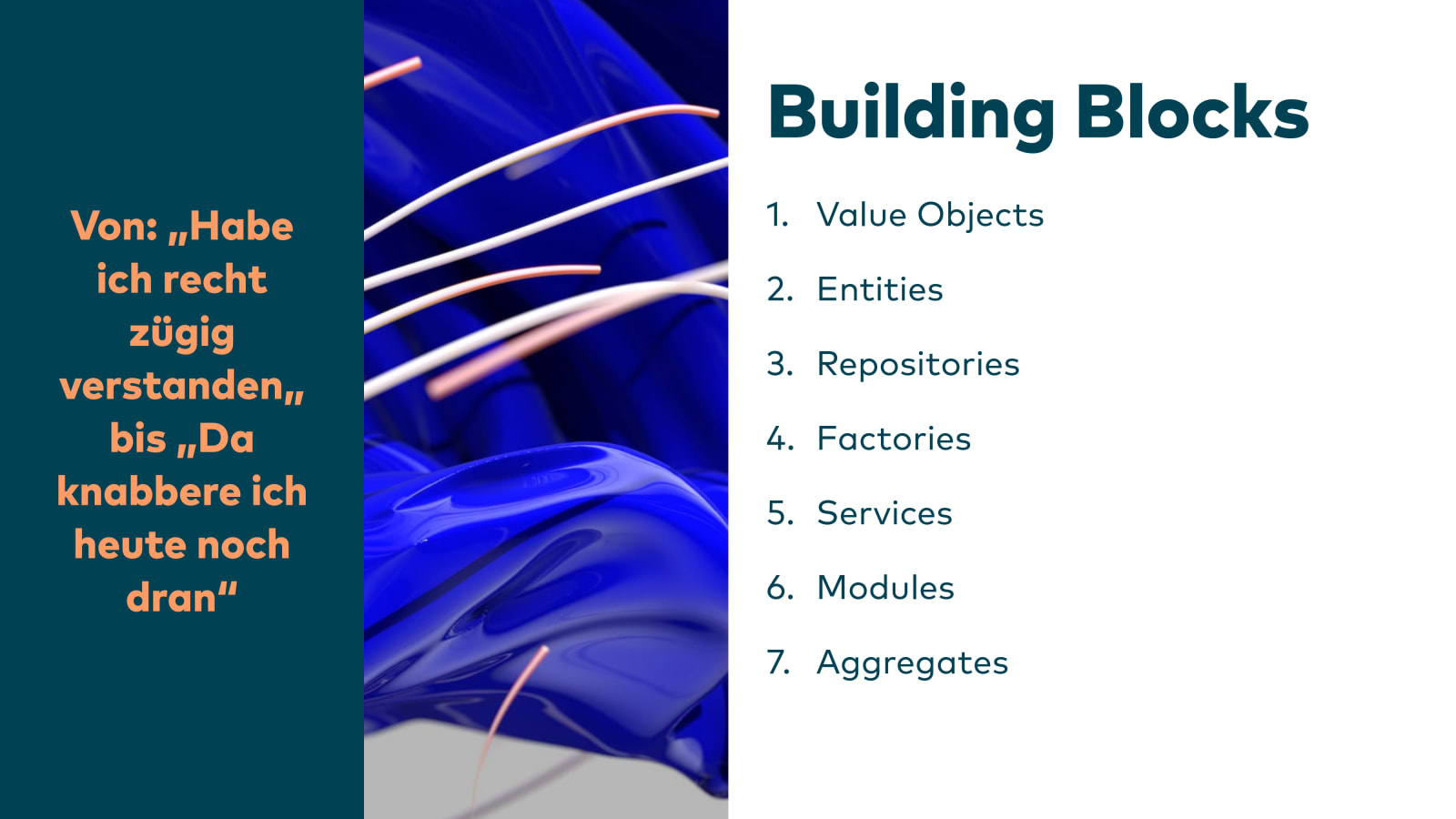 Von: „Habe ich recht zügig verstanden„ bis „Da knabbere ich heute noch dran“

Building Blocks

1. Value Objects
2. Entities
3. Repositories
4. Factories
5. Services
6. Modules
7. Aggregates